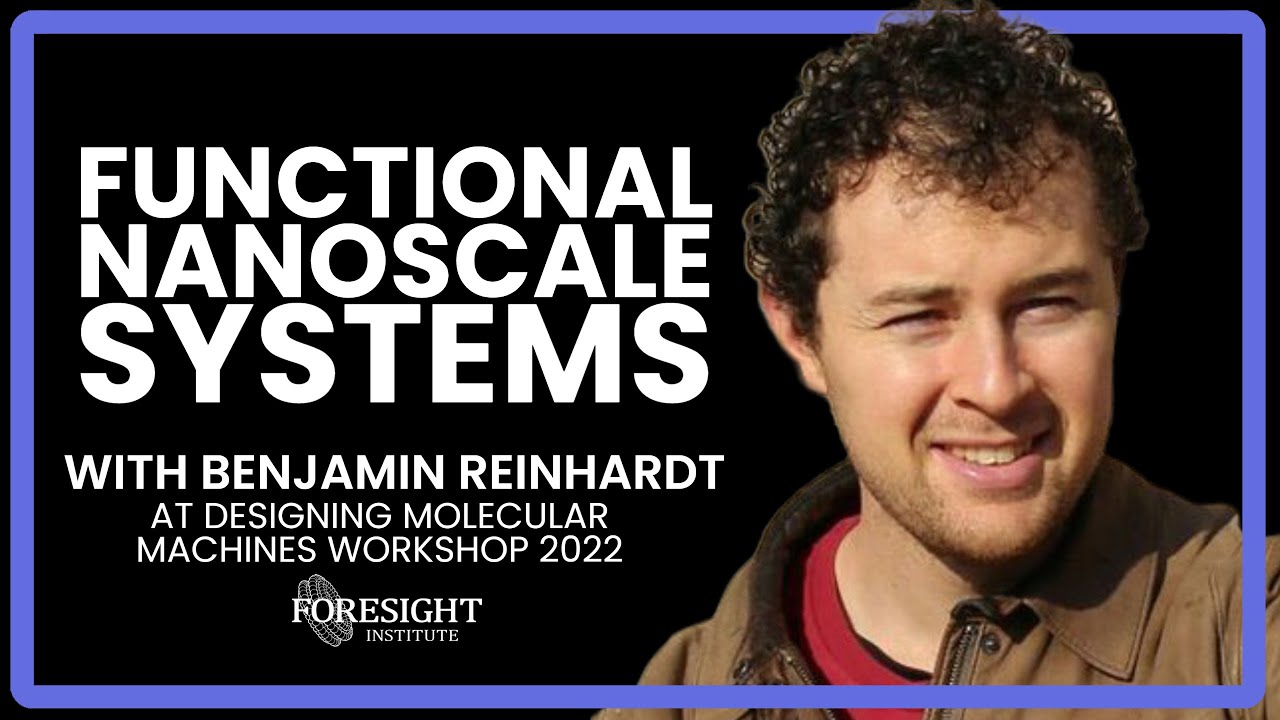 FUNCTIONAL NANOSCALE SYSTEMS

WITH BENJAMIN REINHARDT
AT DESIGNING MOLECULAR MACHINES WORKSHOP 2022

FORESIGHT
INSTITUTE